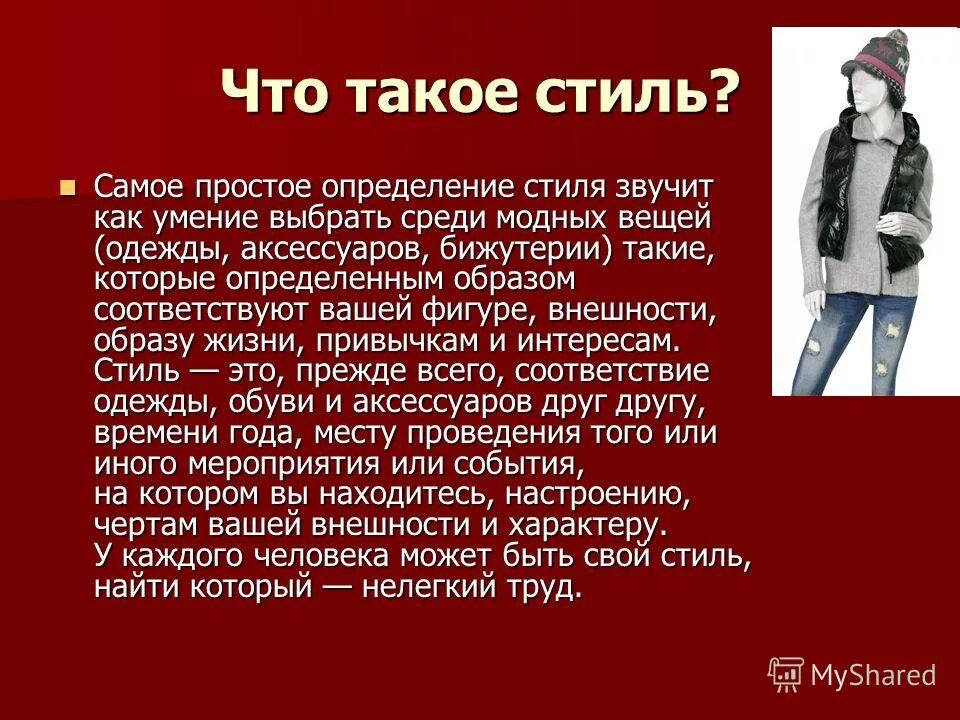 Что такое стиль?

Самое простое определение стиля звучит как умение выбрать среди модных вещей (одежды, аксессуаров, бижутерии) такие, которые определенным образом соответствуют вашей фигуре, внешности, образу жизни, привычкам и интересам. Стиль — это, прежде всего, соответствие одежды, обуви и аксессуаров друг другу, времени года, месту проведения того или иного мероприятия или события, на котором вы находитесь, настроению, чертам вашей внешности и характеру. У каждого человека может быть свой стиль, найти который — нелегкий труд.

MyShared